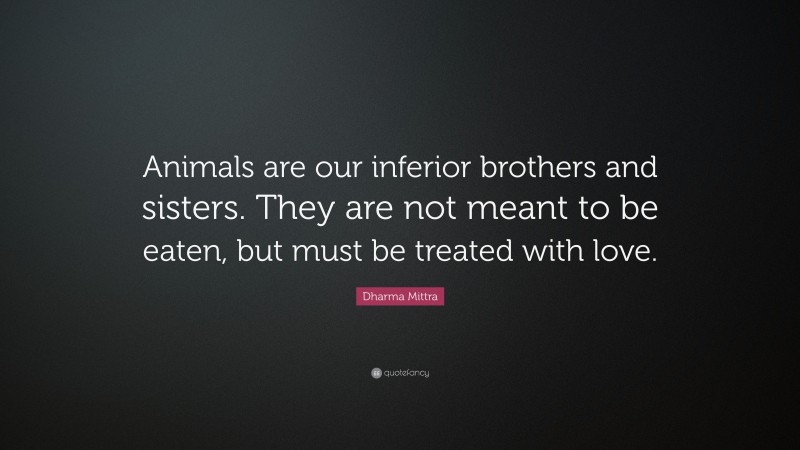 Animals are our inferior brothers and sisters. They are not meant to be eaten, but must be treated with love.

Dharma Mittra

quotefancy